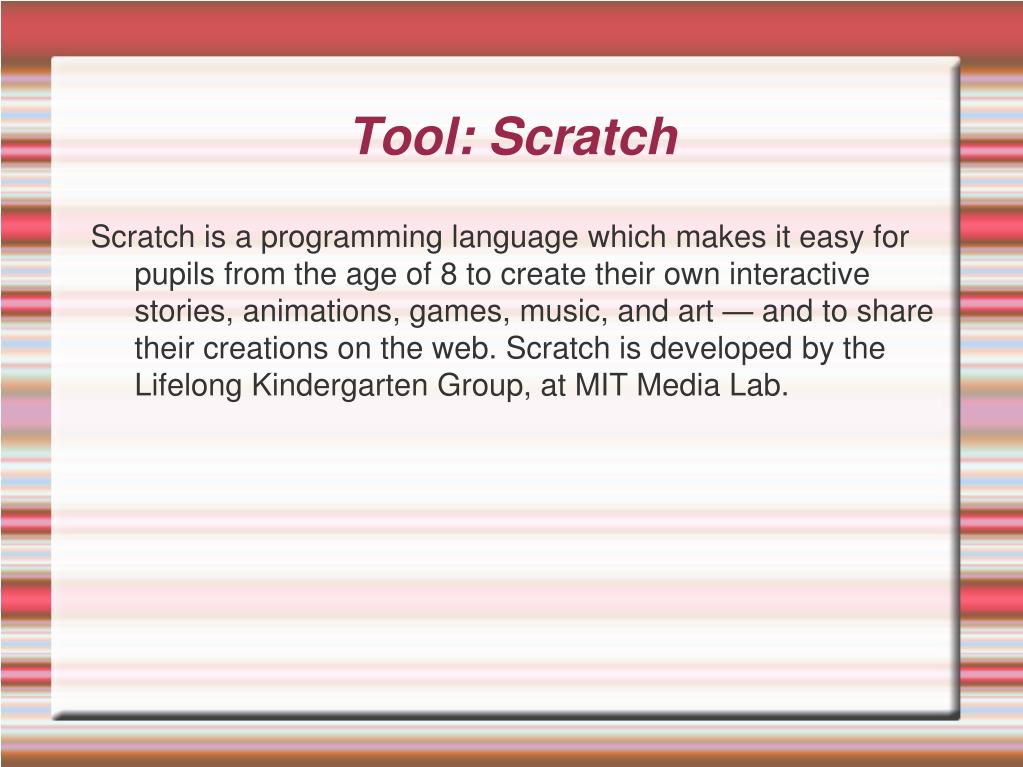 Tool: Scratch

Scratch is a programming language which makes it easy for pupils from the age of 8 to create their own interactive stories, animations, games, music, and art — and to share their creations on the web. Scratch is developed by the Lifelong Kindergarten Group, at MIT Media Lab.